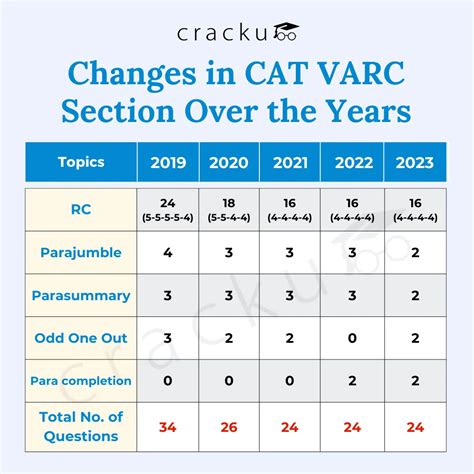 cracku

Changes in CAT VARC Section Over the Years

| Topics | 2019 | 2020 | 2021 | 2022 | 2023 |
|---|---|---|---|---|---|
| RC | 24 (5-5-5-5-4) | 18 (5-5-4-4) | 16 (4-4-4-4) | 16 (4-4-4-4) | 16 (4-4-4-4) |
| Parajumble | 4 | 3 | 3 | 3 | 2 |
| Parasummary | 3 | 3 | 3 | 3 | 2 |
| Odd One Out | 3 | 2 | 2 | 0 | 2 |
| Para completion | 0 | 0 | 0 | 2 | 2 |
| Total No. of Questions | 34 | 26 | 24 | 24 | 24 |

cracku